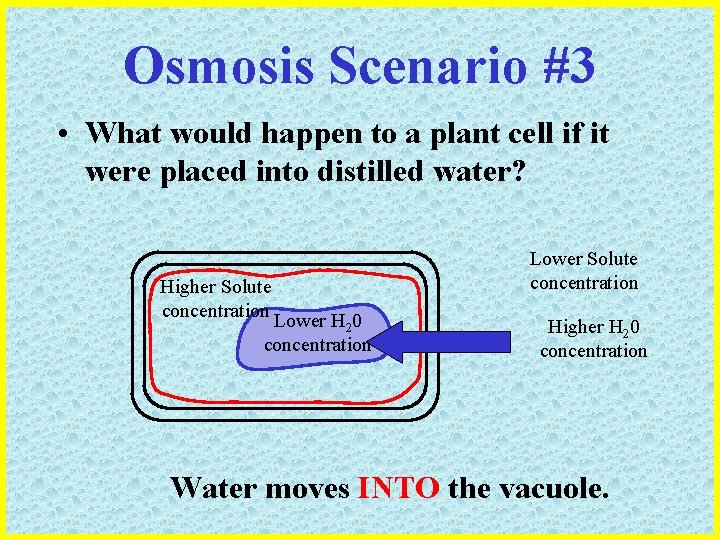 Osmosis Scenario #3

• What would happen to a plant cell if it were placed into distilled water?

Higher Solute concentration

Lower $H_20$ concentration

Lower Solute concentration

Higher $H_20$ concentration

Water moves INTO the vacuole.